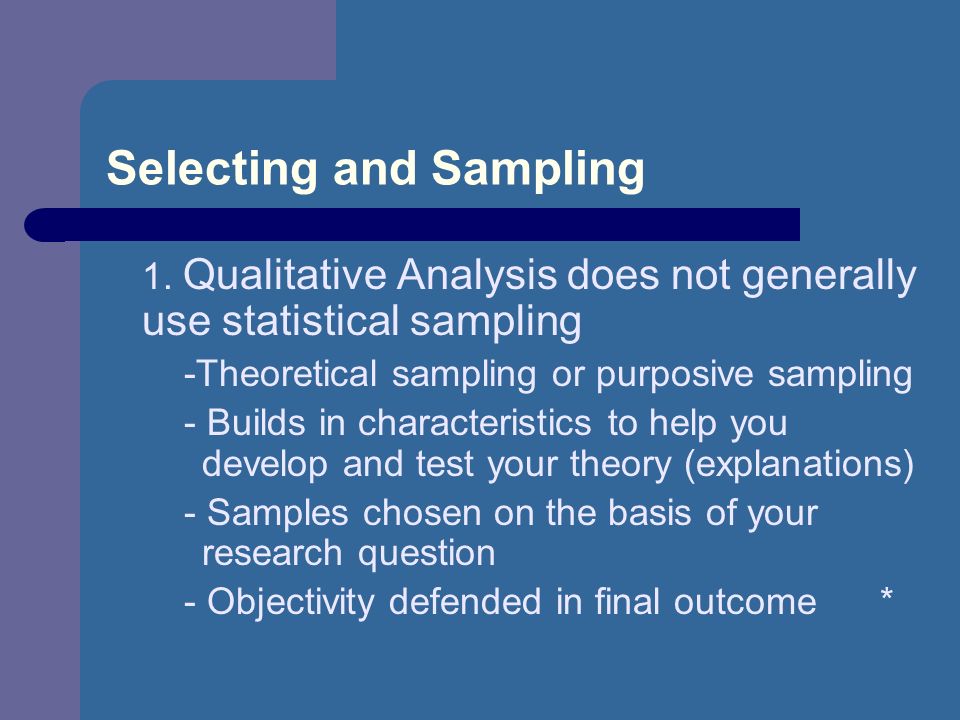 Selecting and Sampling

1. Qualitative Analysis does not generally use statistical sampling

-Theoretical sampling or purposive sampling

- Builds in characteristics to help you develop and test your theory (explanations)

- Samples chosen on the basis of your research question

- Objectivity defended in final outcome *